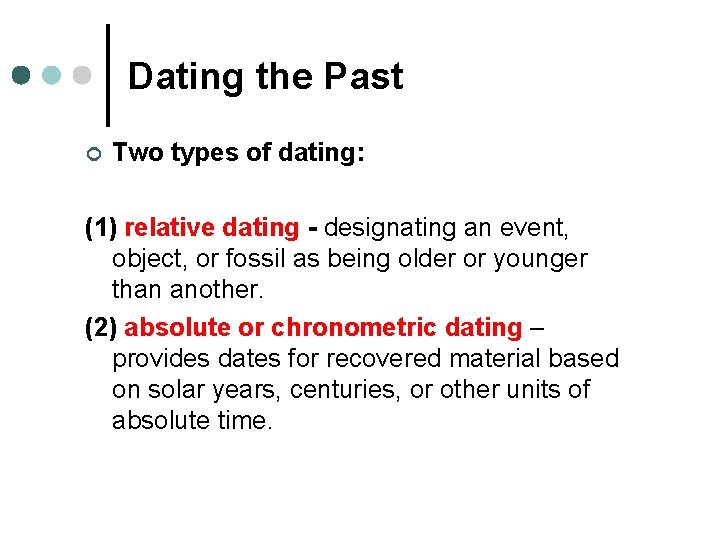 Dating the Past

Two types of dating:

(1) relative dating - designating an event, object, or fossil as being older or younger than another.

(2) absolute or chronometric dating – provides dates for recovered material based on solar years, centuries, or other units of absolute time.